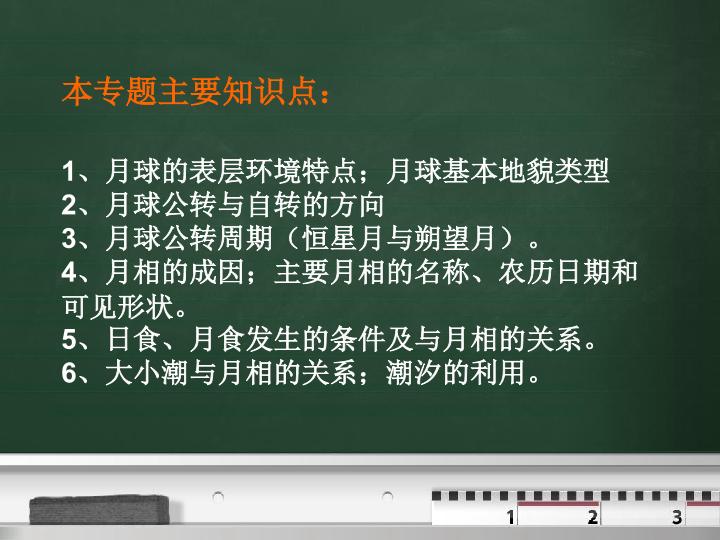 本专题主要知识点：

1、月球的表层环境特点；月球基本地貌类型
2、月球公转与自转的方向
3、月球公转周期（恒星月与朔望月）。
4、月相的成因；主要月相的名称、农历日期和可见形状。
5、日食、月食发生的条件及与月相的关系。
6、大小潮与月相的关系；潮汐的利用。

1 2 3